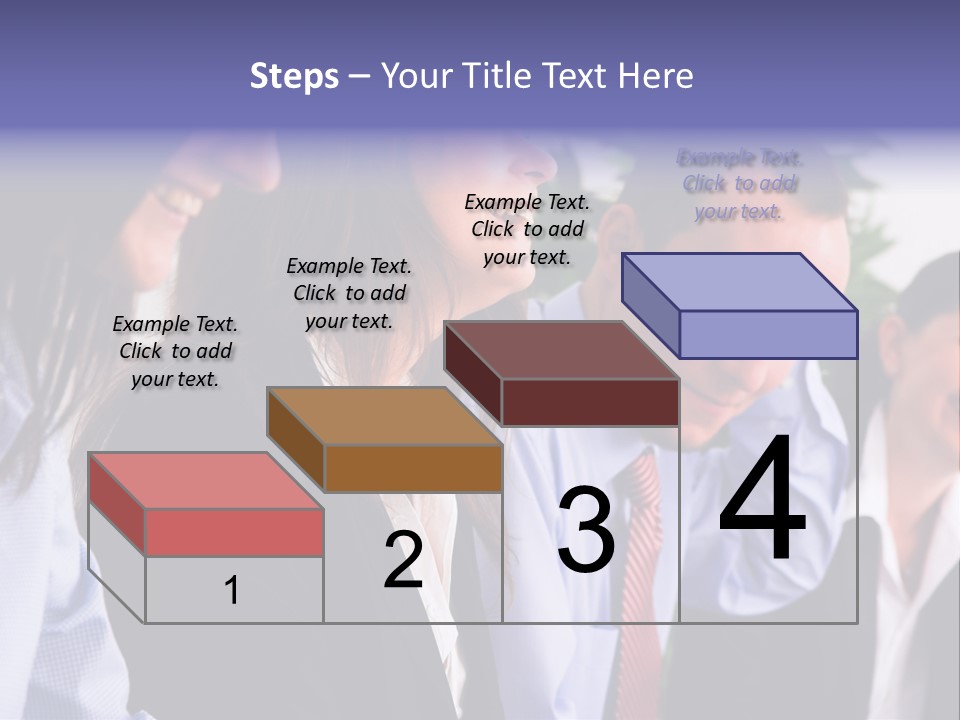 Steps – Your Title Text Here

Example Text. Click to add your text.

Example Text. Click to add your text.

Example Text. Click to add your text.

Example Text. Click to add your text.

1

2

3

4